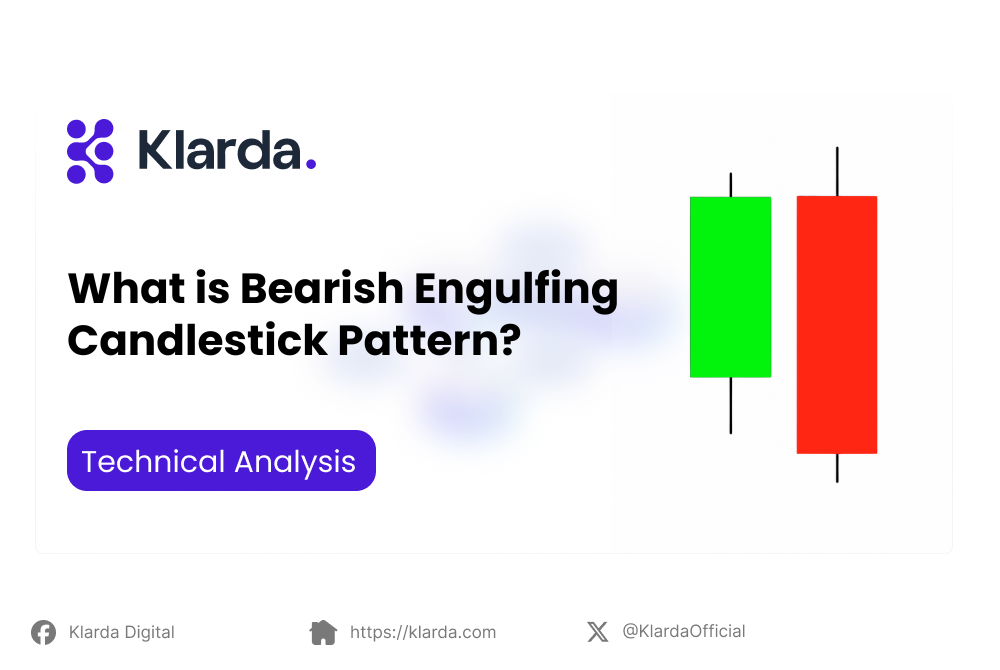 Klarda.

What is Bearish Engulfing Candlestick Pattern?

Technical Analysis

Klarda Digital
https://klarda.com
@KlardaOfficial